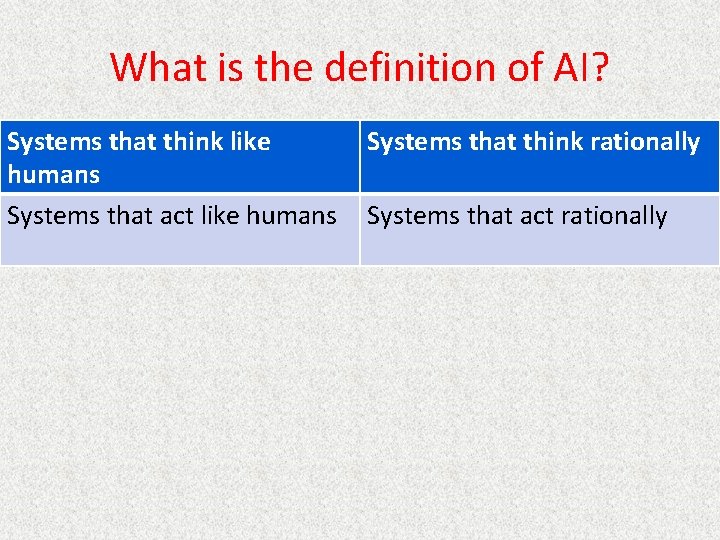 What is the definition of AI?

| Systems that think like humans | Systems that think rationally |
|---|---|
| Systems that act like humans | Systems that act rationally |